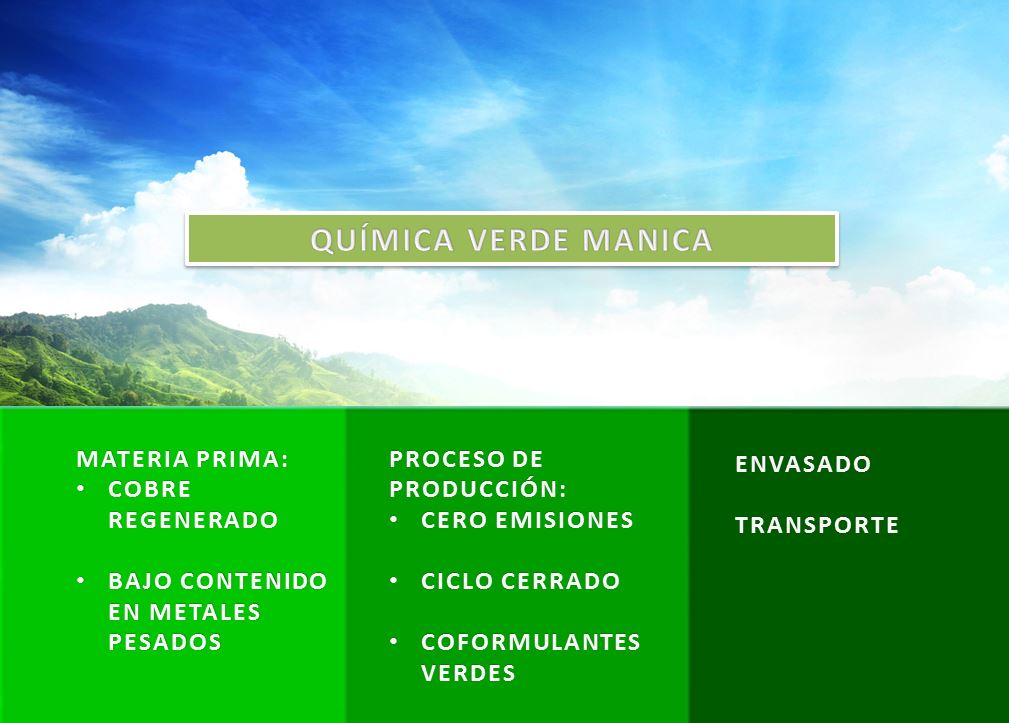 QUÍMICA VERDE MANICA

MATERIA PRIMA:
• COBRE REGENERADO

• BAJO CONTENIDO EN METALES PESADOS

PROCESO DE PRODUCCIÓN:
• CERO EMISIONES

• CICLO CERRADO

• COFORMULANTES VERDES

ENVASADO

TRANSPORTE